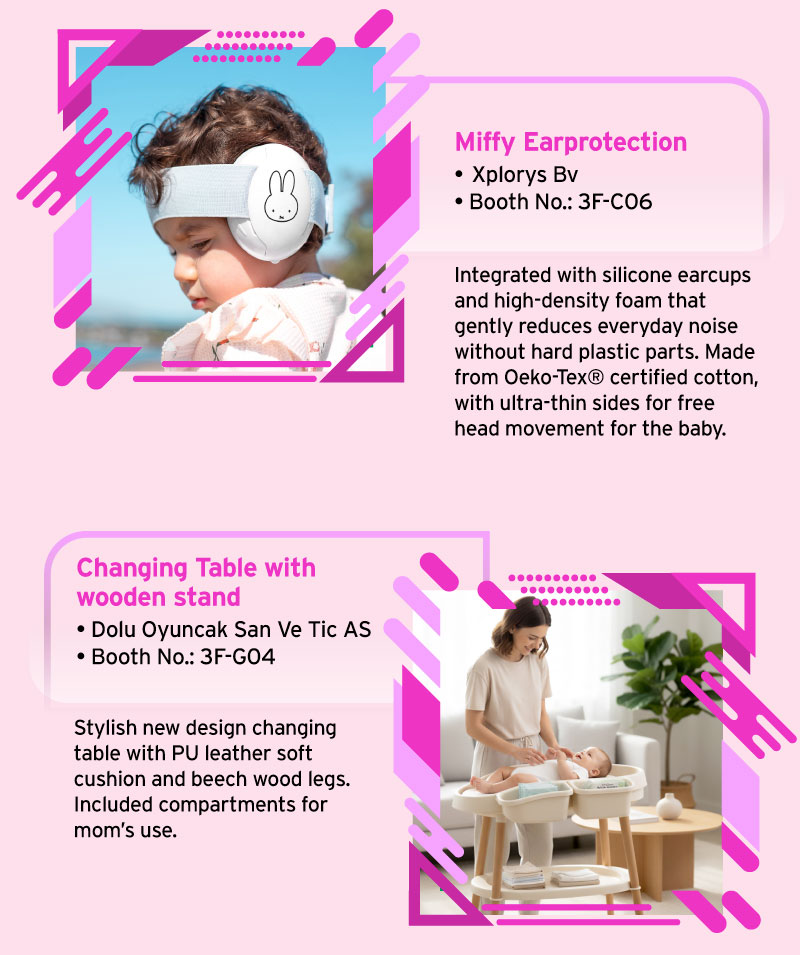 Miffy Earprotection
• Xplorys Bv
• Booth No.: 3F-C06

Integrated with silicone earcups and high-density foam that gently reduces everyday noise without hard plastic parts. Made from Oeko-Tex® certified cotton, with ultra-thin sides for free head movement for the baby.

Changing Table with wooden stand
• Dolu Oyuncak San Ve Tic AS
• Booth No.: 3F-G04

Stylish new design changing table with PU leather soft cushion and beech wood legs. Included compartments for mom's use.